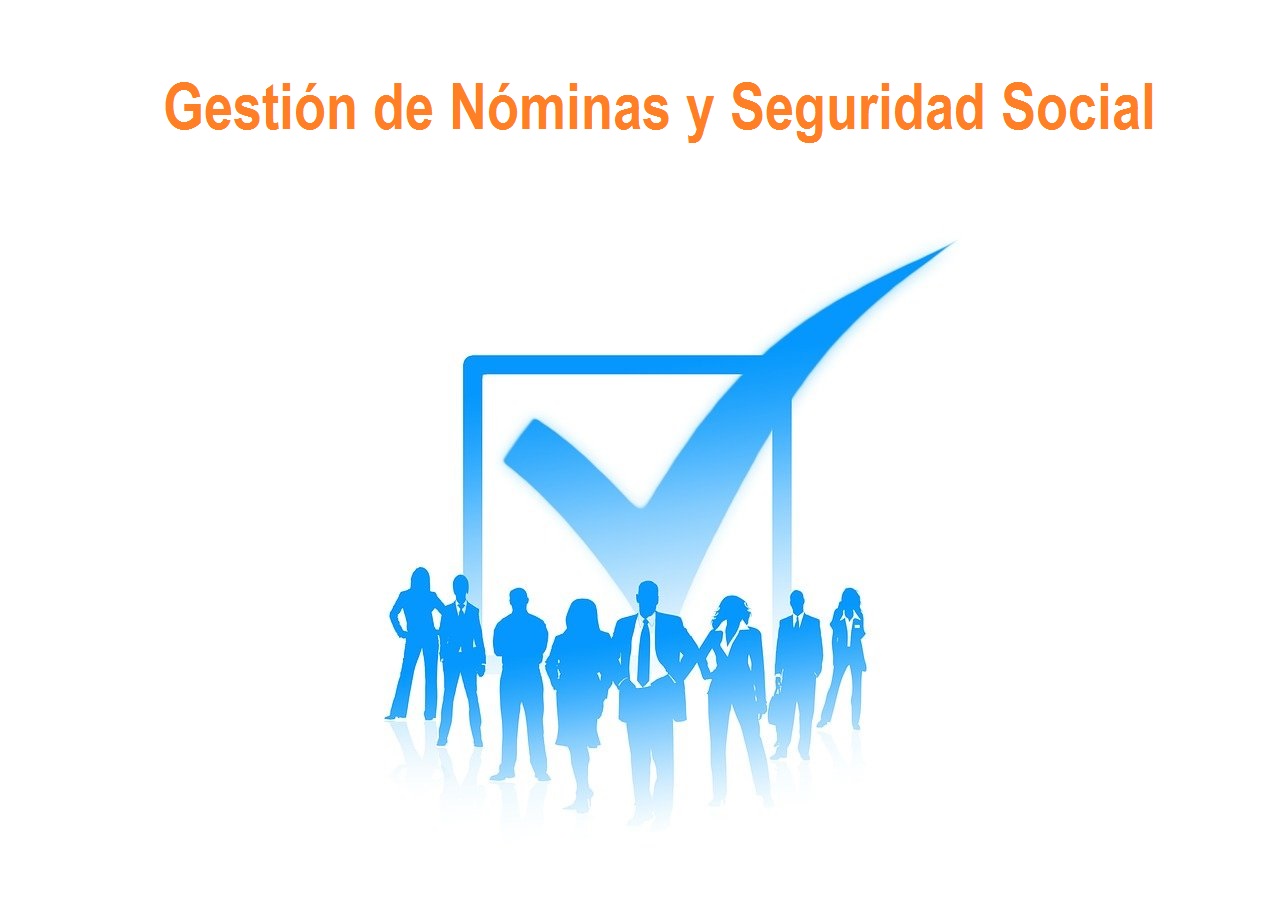 Gestión de Nóminas y Seguridad Social